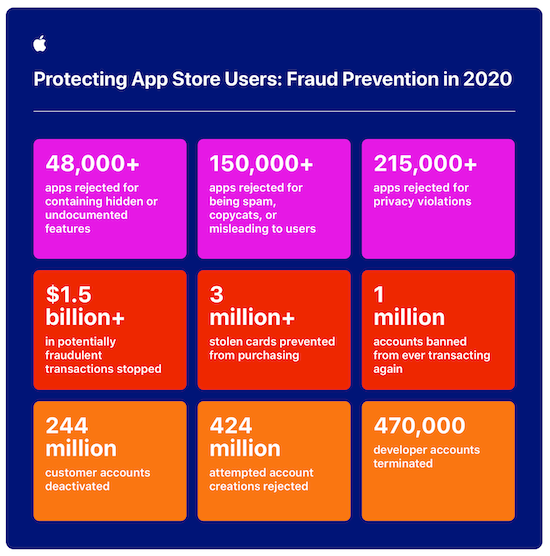 Protecting App Store Users: Fraud Prevention in 2020

48,000+
apps rejected for containing hidden or undocumented features

150,000+
apps rejected for being spam, copycats, or misleading to users

215,000+
apps rejected for privacy violations

\$1.5 billion+
in potentially fraudulent transactions stopped

3 million+
stolen cards prevented from purchasing

1 million
accounts banned from ever transacting again

244 million
customer accounts deactivated

424 million
attempted account creations rejected

470,000
developer accounts terminated